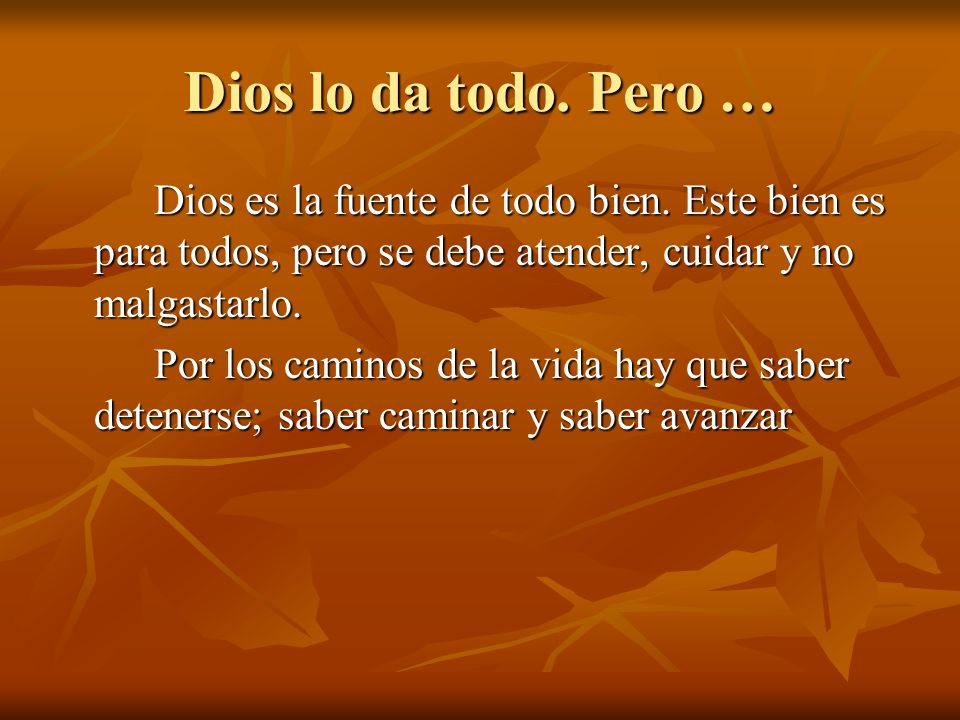 Dios lo da todo. Pero …

Dios es la fuente de todo bien. Este bien es para todos, pero se debe atender, cuidar y no malgastarlo.

Por los caminos de la vida hay que saber detenerse; saber caminar y saber avanzar